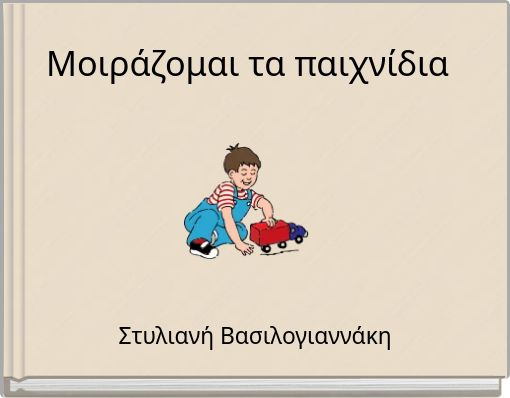 Μοιράζομαι τα παιχνίδια

Στυλιανή Βασιλογιαννάκη